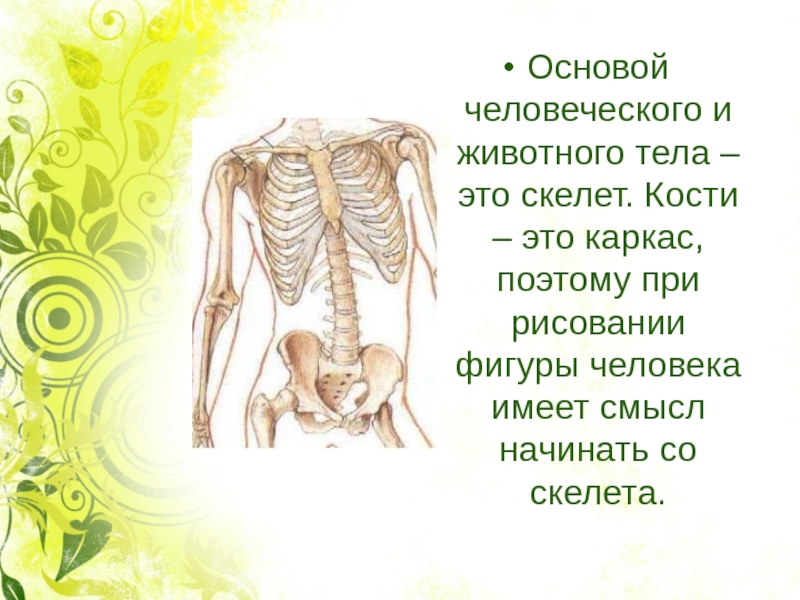 • Основой человеческого и животного тела – это скелет. Кости – это каркас, поэтому при рисовании фигуры человека имеет смысл начинать со скелета.